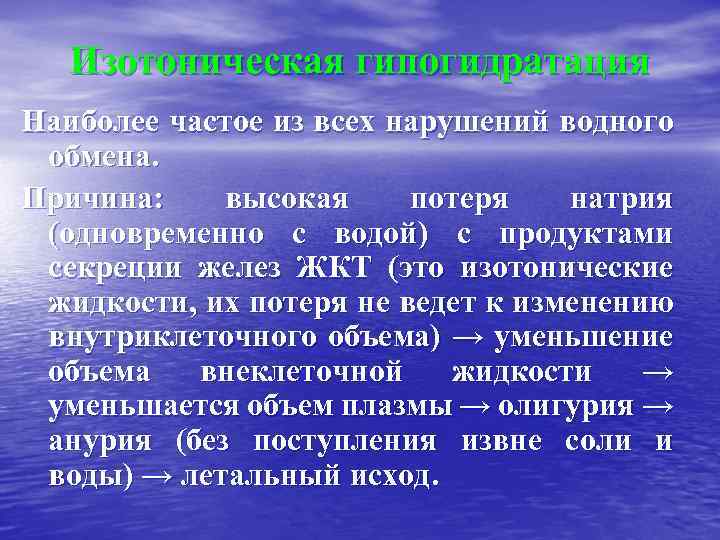 Изотоническая гипогидратация

Наиболее частое из всех нарушений водного обмена.

Причина: высокая потеря натрия (одновременно с водой) с продуктами секреции желез ЖКТ (это изотонические жидкости, их потеря не ведет к изменению внутриклеточного объема) → уменьшение объема внеклеточной жидкости → уменьшается объем плазмы → олигурия → анурия (без поступления извне соли и воды) → летальный исход.